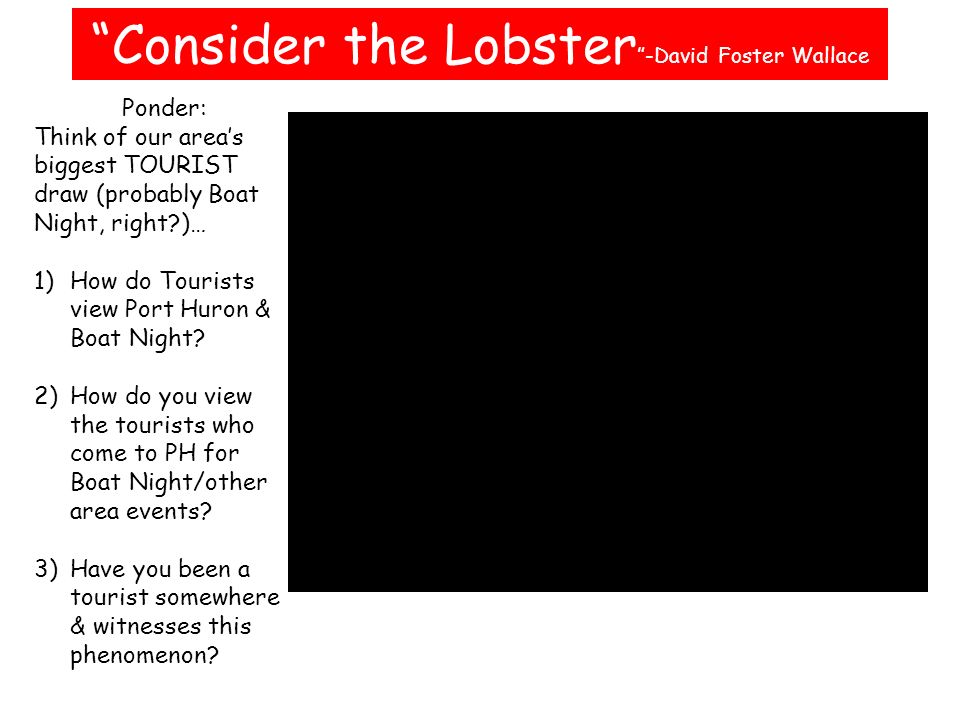 “Consider the Lobster”-David Foster Wallace

Ponder:
Think of our area’s biggest TOURIST draw (probably Boat Night, right?)…

1) How do Tourists view Port Huron & Boat Night?

2) How do you view the tourists who come to PH for Boat Night/other area events?

3) Have you been a tourist somewhere & witnesses this phenomenon?